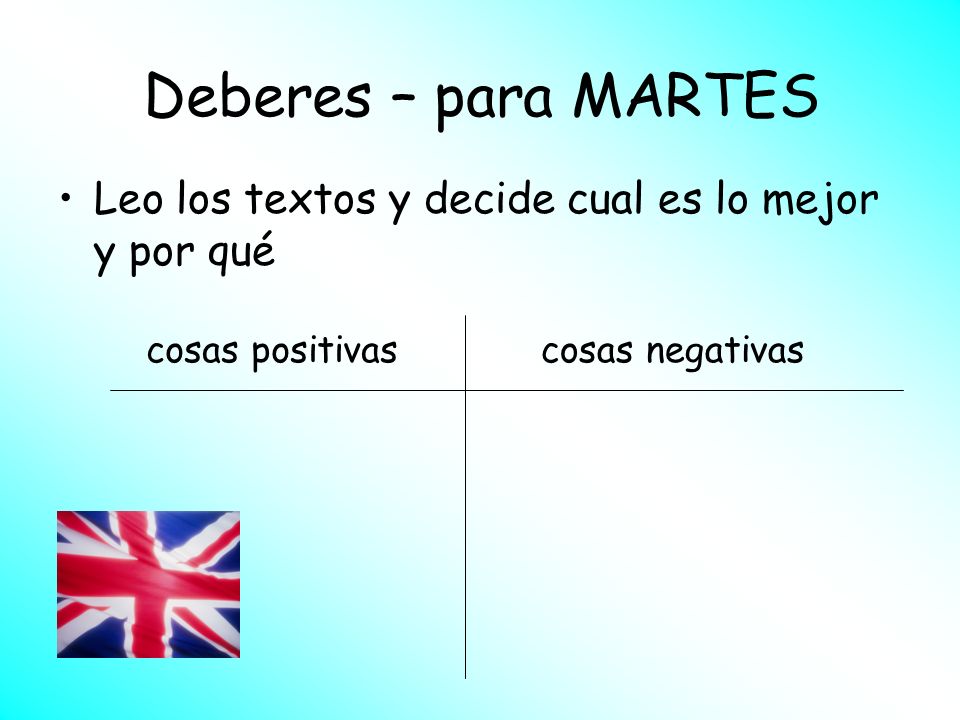 Deberes – para MARTES

• Leo los textos y decide cual es lo mejor y por qué

| cosas positivas | cosas negativas |
|---|---|
| | |